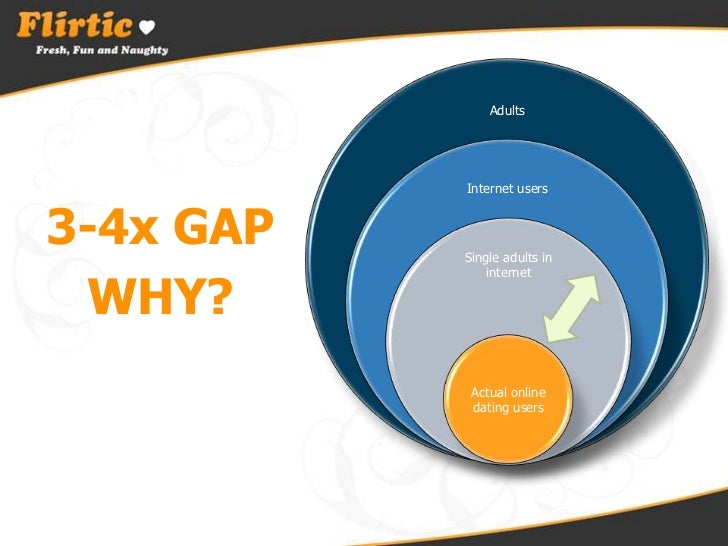 Flirtic

Fresh, Fun and Naughty

3-4x GAP

WHY?

Adults

Internet users

Single adults in internet

Actual online dating users